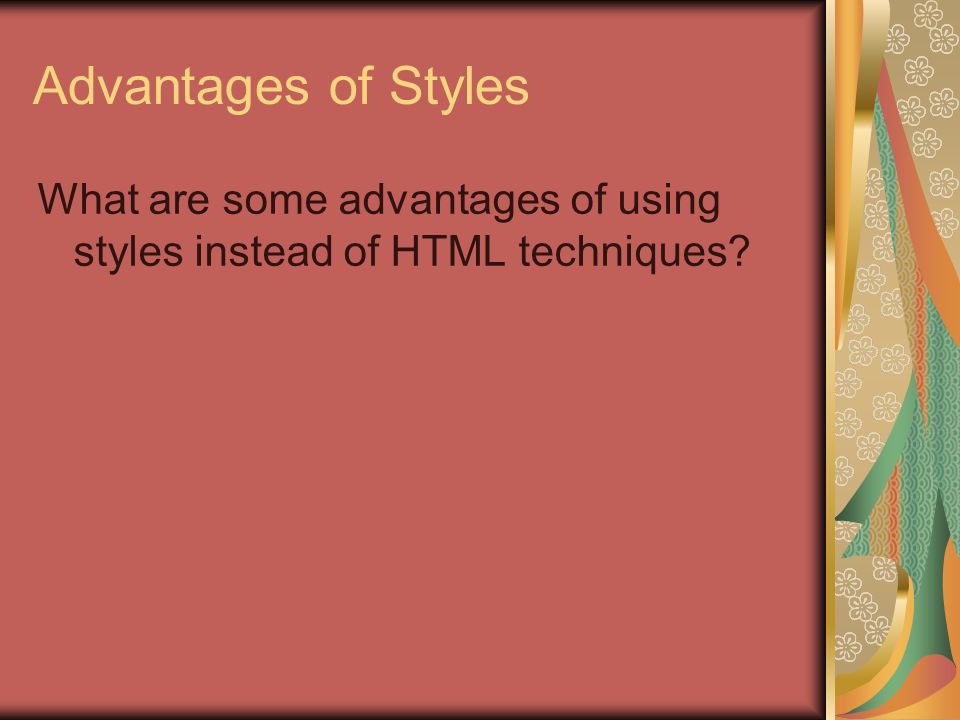 Advantages of Styles

What are some advantages of using styles instead of HTML techniques?